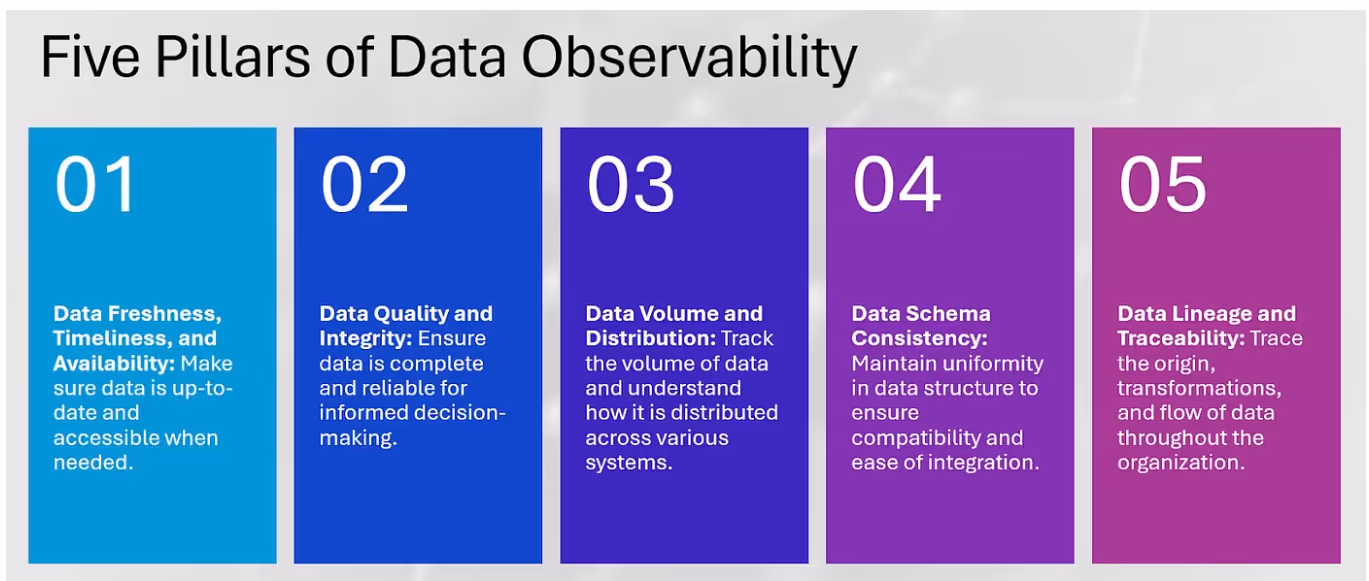 Five Pillars of Data Observability

01

Data Freshness, Timeliness, and Availability: Make sure data is up-to-date and accessible when needed.

02

Data Quality and Integrity: Ensure data is complete and reliable for informed decision-making.

03

Data Volume and Distribution: Track the volume of data and understand how it is distributed across various systems.

04

Data Schema Consistency: Maintain uniformity in data structure to ensure compatibility and ease of integration.

05

Data Lineage and Traceability: Trace the origin, transformations, and flow of data throughout the organization.